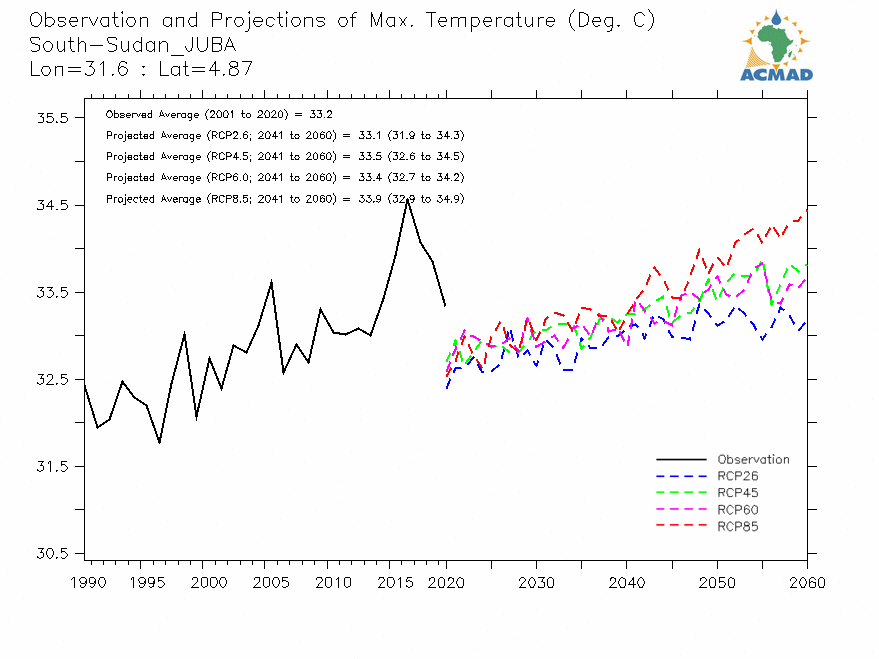 Observation and Projections of Max. Temperature (Deg. C)
South-Sudan_JUBA
Lon=31.6 : Lat=4.87

ACMAD

Observed Average (2001 to 2020) = 33.2
Projected Average (RCP2.6; 2041 to 2060) = 33.1 (31.9 to 34.3)
Projected Average (RCP4.5; 2041 to 2060) = 33.5 (32.6 to 34.5)
Projected Average (RCP6.0; 2041 to 2060) = 33.4 (32.7 to 34.2)
Projected Average (RCP8.5; 2041 to 2060) = 33.9 (32.9 to 34.9)

35.5
34.5
33.5
32.5
31.5
30.5

1990 1995 2000 2005 2010 2015 2020 2030 2040 2050 2060

Observation
RCP26
RCP45
RCP60
RCP85